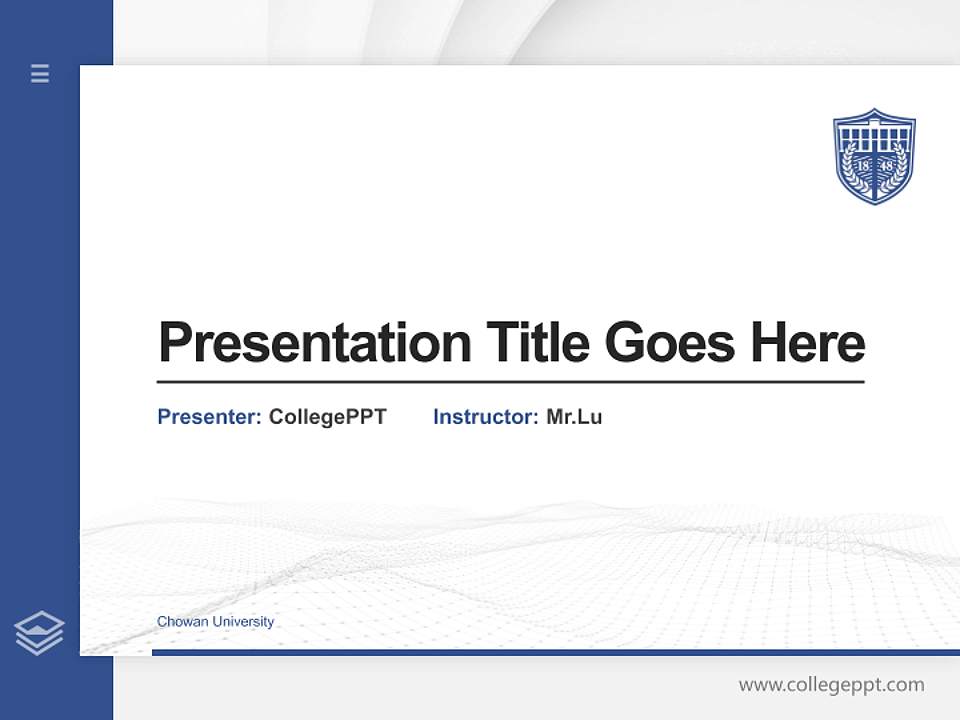 18 48

Presentation Title Goes Here

Presenter: CollegePPT Instructor: Mr.Lu

Chowan University

www.collegeppt.com